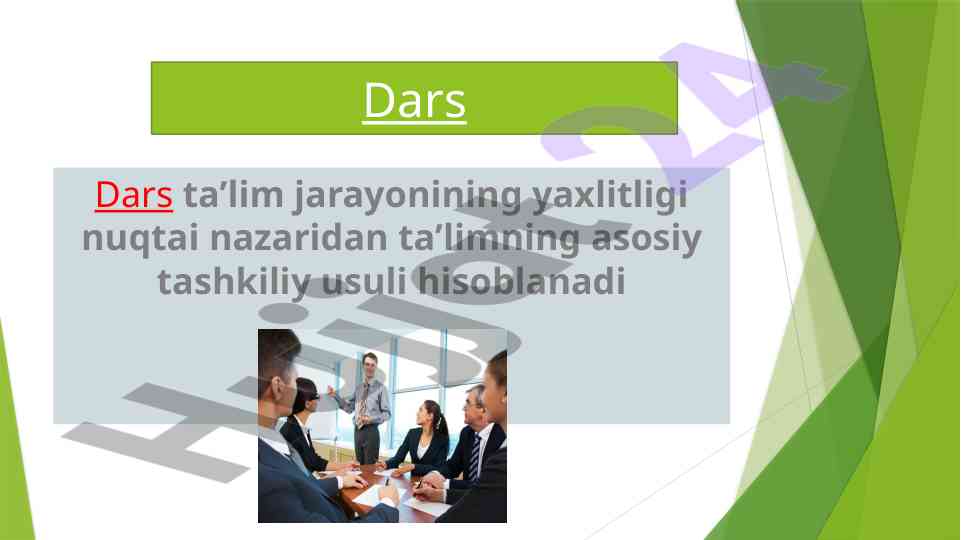 Dars

Dars ta’lim jarayonining yaxlitligi nuqtai nazaridan ta’limning asosiy tashkiliy usuli hisoblanadi

Hujjat24